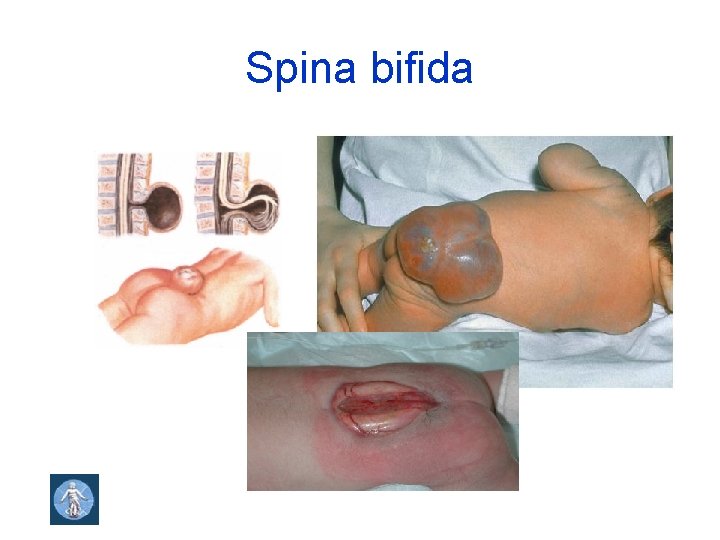 Spina bifida